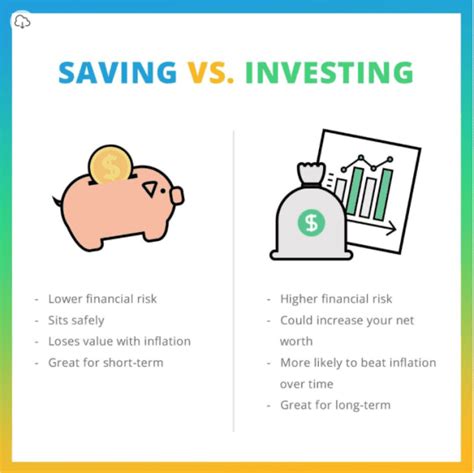 SAVING VS. INVESTING

$

- Lower financial risk
- Sits safely
- Loses value with inflation
- Great for short-term

$

- Higher financial risk
- Could increase your net worth
- More likely to beat inflation over time
- Great for long-term